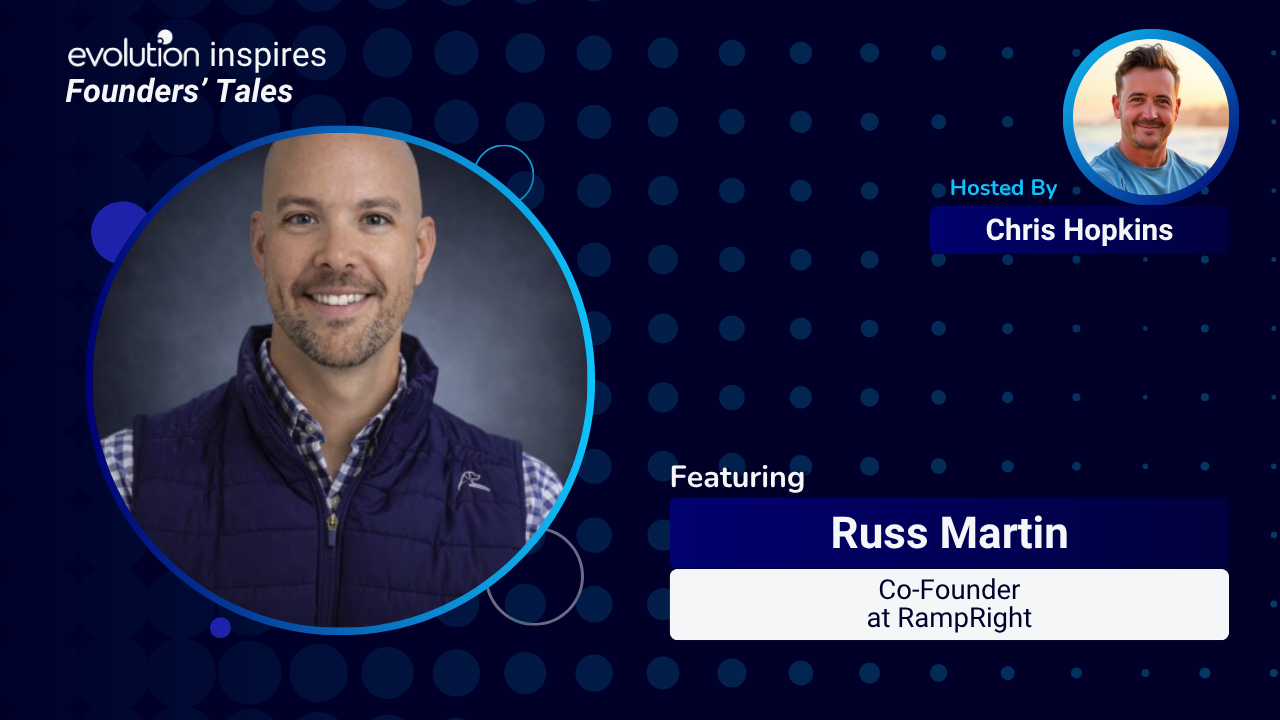 evolution inspires
Founders' Tales

Hosted By
Chris Hopkins

Featuring
Russ Martin
Co-Founder
at RampRight